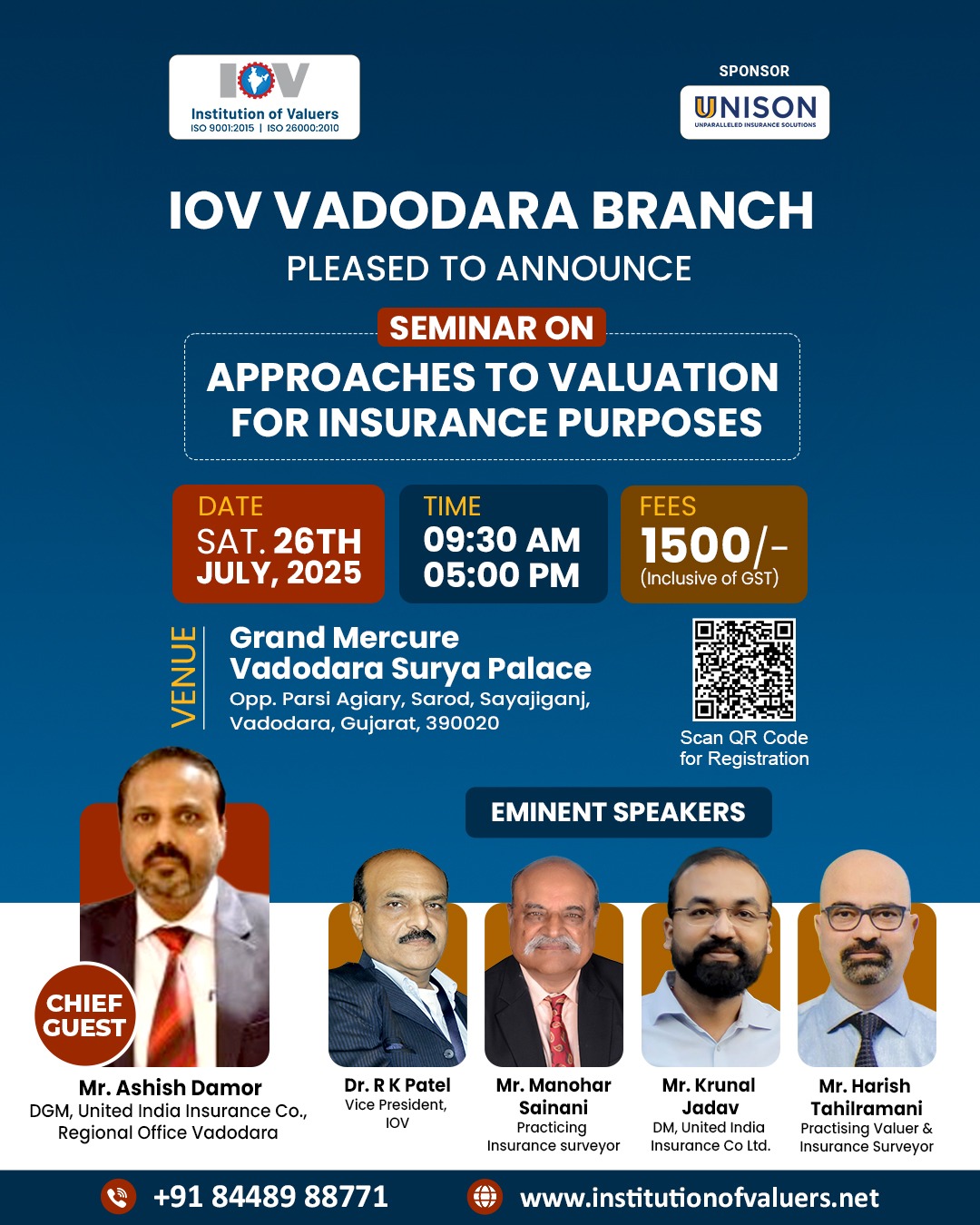 IOV
Institution of Valuers
ISO 9001:2015 | ISO 26000:2010

SPONSOR
UNISON
UNPARALLELED INSURANCE SOLUTIONS

IOV VADODARA BRANCH
PLEASED TO ANNOUNCE

SEMINAR ON
APPROACHES TO VALUATION FOR INSURANCE PURPOSES

DATE
SAT. 26TH JULY, 2025

TIME
09:30 AM
05:00 PM

FEES
1500/-
(Inclusive of GST)

VENUE
Grand Mercure Vadodara Surya Palace
Opp. Parsi Agiary, Sarod, Sayajiganj, Vadodara, Gujarat, 390020

Scan QR Code for Registration

EMINENT SPEAKERS

CHIEF GUEST

Mr. Ashish Damor
DGM, United India Insurance Co., Regional Office Vadodara

Dr. R K Patel
Vice President, IOV

Mr. Manohar Sainani
Practicing Insurance surveyor

Mr. Krunal Jadav
DM, United India Insurance Co Ltd.

Mr. Harish Tahilramani
Practising Valuer & Insurance Surveyor

+91 84489 88771
www.institutionofvaluers.net